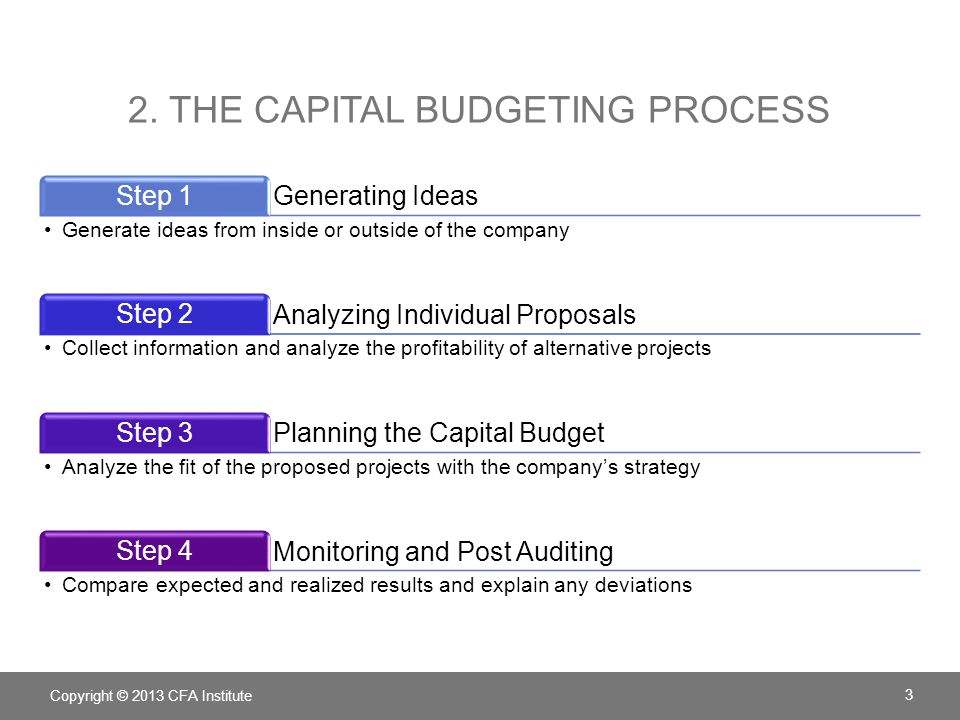 2. THE CAPITAL BUDGETING PROCESS

Step 1 Generating Ideas

• Generate ideas from inside or outside of the company

Step 2 Analyzing Individual Proposals

• Collect information and analyze the profitability of alternative projects

Step 3 Planning the Capital Budget

• Analyze the fit of the proposed projects with the company's strategy

Step 4 Monitoring and Post Auditing

• Compare expected and realized results and explain any deviations

Copyright © 2013 CFA Institute

3